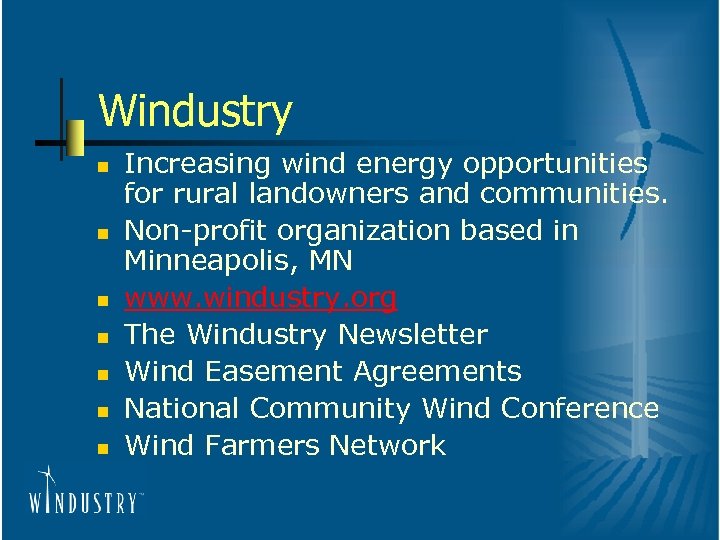 Windustry

- Increasing wind energy opportunities for rural landowners and communities.
- Non-profit organization based in Minneapolis, MN
- www.windustry.org
- The Windustry Newsletter
- Wind Easement Agreements
- National Community Wind Conference
- Wind Farmers Network

WINDUSTRY™